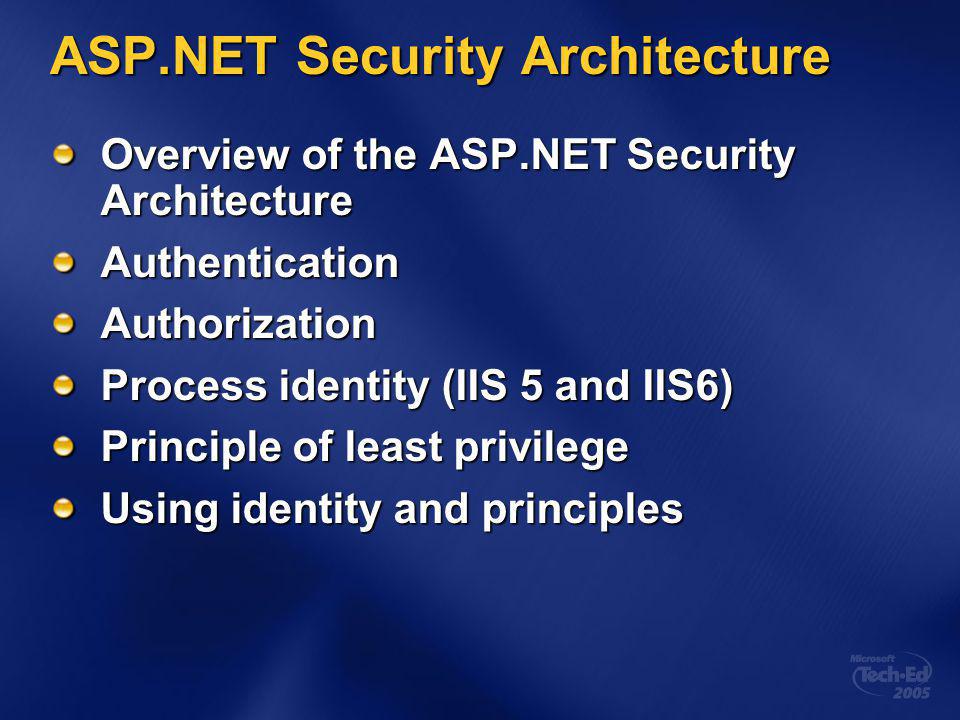 ASP.NET Security Architecture

Overview of the ASP.NET Security Architecture

Authentication

Authorization

Process identity (IIS 5 and IIS6)

Principle of least privilege

Using identity and principles

Microsoft Tech·Ed 2005